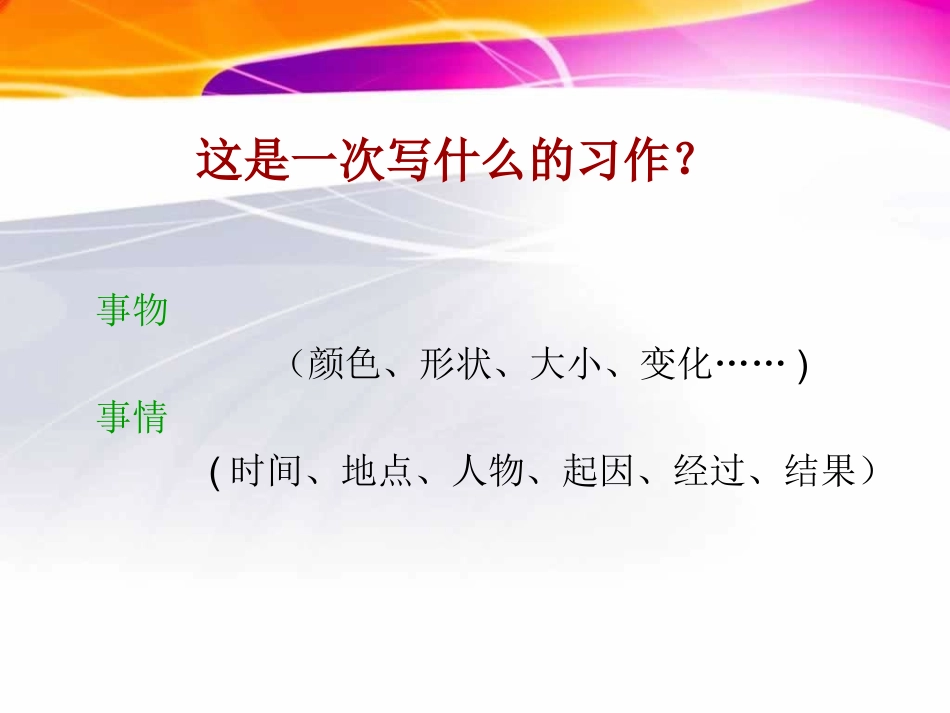 这是一次写什么的习作？

事物

（颜色、形状、大小、变化…… )

事情

( 时间、地点、人物、起因、经过、结果）